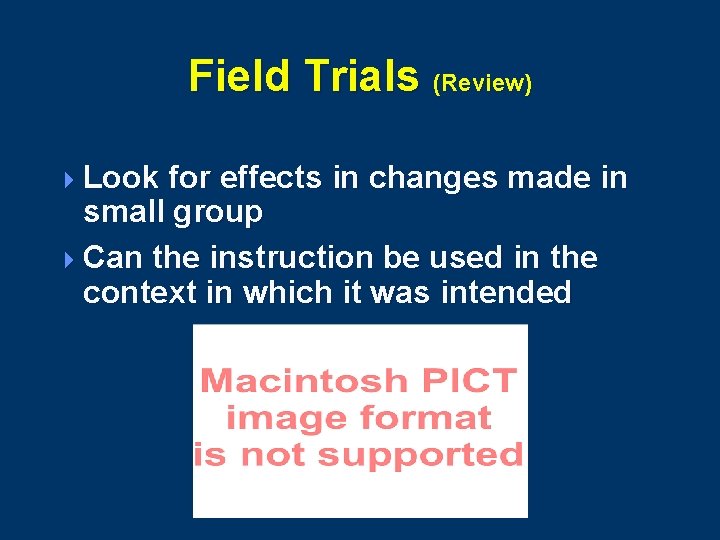 Field Trials (Review)

Look for effects in changes made in small group

Can the instruction be used in the context in which it was intended

Macintosh PICT image format is not supported